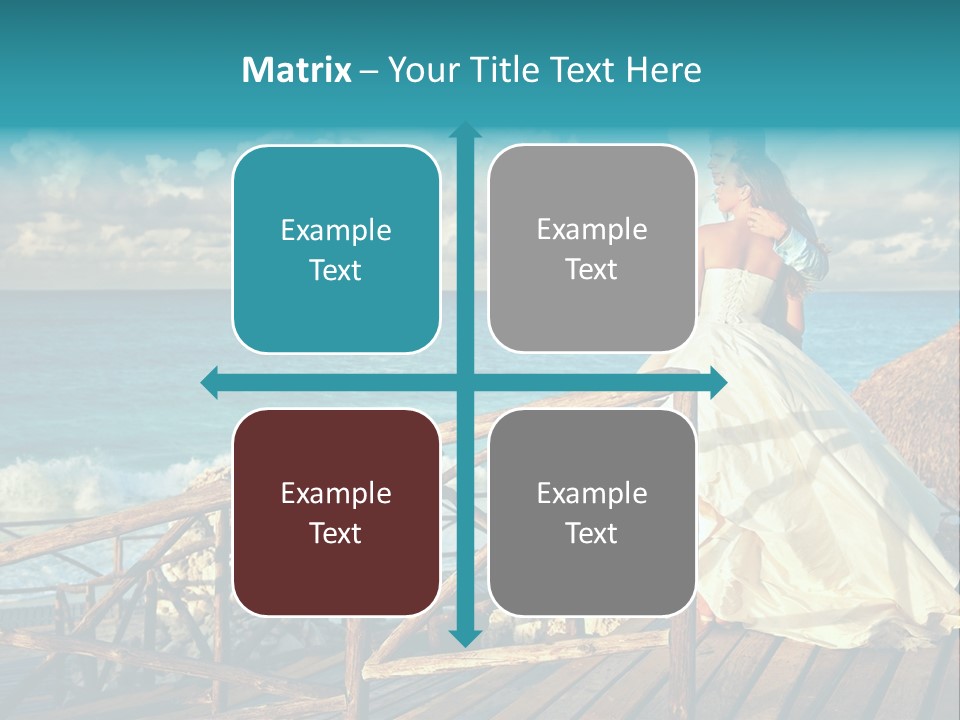 Matrix – Your Title Text Here

Example Text

Example Text

Example Text

Example Text